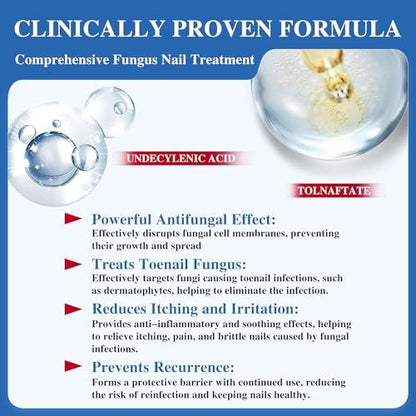 CLINICALLY PROVEN FORMULA

Comprehensive Fungus Nail Treatment

UNDECYLENIC ACID

TOLNAFTATE

Powerful Antifungal Effect:
Effectively disrupts fungal cell membranes, preventing their growth and spread

Treats Toenail Fungus:
Effectively targets fungi causing toenail infections, such as dermatophytes, helping to eliminate the infection.

Reduces Itching and Irritation:
Provides anti-inflammatory and soothing effects, helping to relieve itching, pain, and brittle nails caused by fungal infections.

Prevents Recurrence:
Forms a protective barrier with continued use, reducing the risk of reinfection and keeping nails healthy.